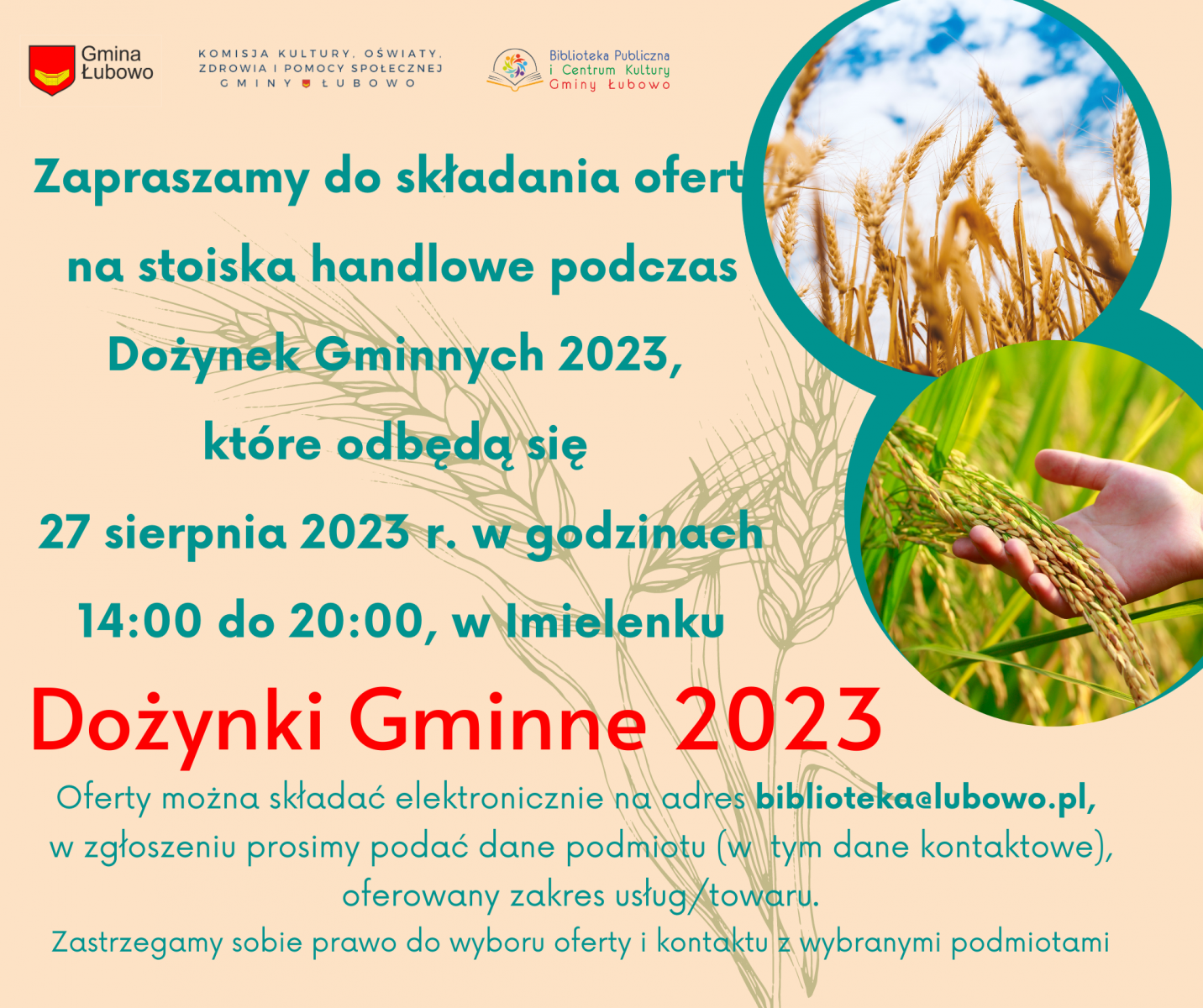 Gmina Łubowo

KOMISJA KULTURY, OŚWIATY, ZDROWIA I POMOCY SPOŁECZNEJ GMINY ŁUBOWO

Biblioteka Publiczna i Centrum Kultury Gminy Łubowo

Zapraszamy do składania ofert na stoiska handlowe podczas Dożynek Gminnych 2023, które odbędą się 27 sierpnia 2023 r. w godzinach 14:00 do 20:00, w Imielenku

Dożynki Gminne 2023

Oferty można składać elektronicznie na adres biblioteka@lubowo.pl, w zgłoszeniu prosimy podać dane podmiotu (w tym dane kontaktowe), oferowany zakres usług/towaru.

Zastrzegamy sobie prawo do wyboru oferty i kontaktu z wybranymi podmiotami